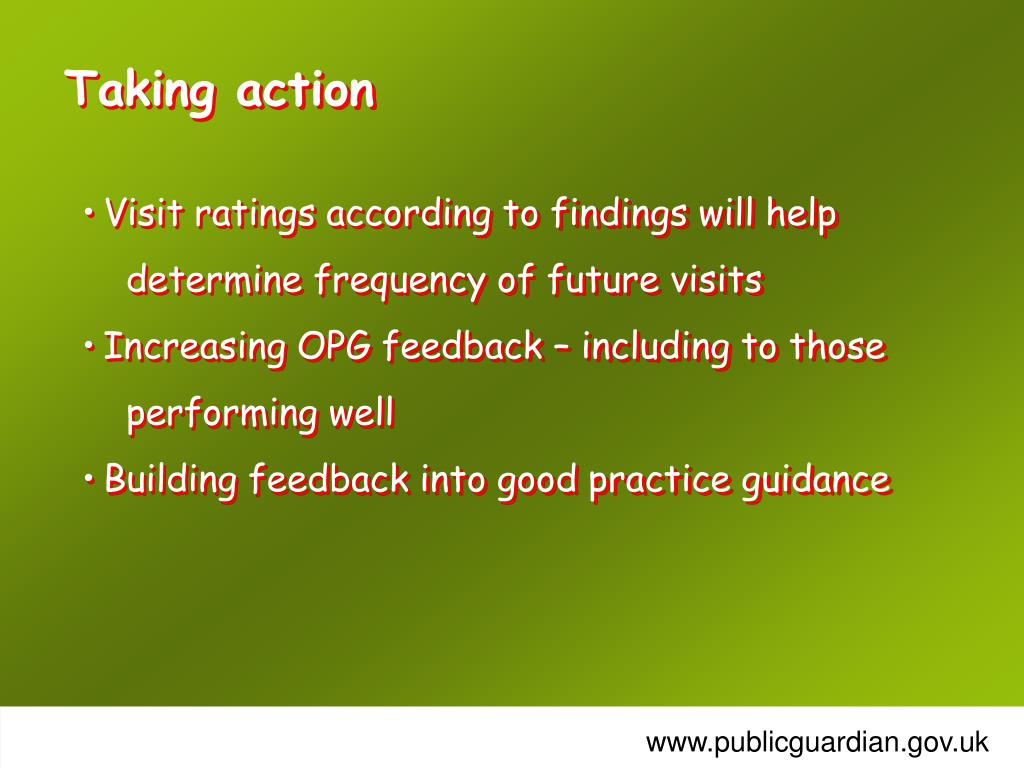 Taking action

• Visit ratings according to findings will help determine frequency of future visits

• Increasing OPG feedback – including to those performing well

• Building feedback into good practice guidance

www.publicguardian.gov.uk